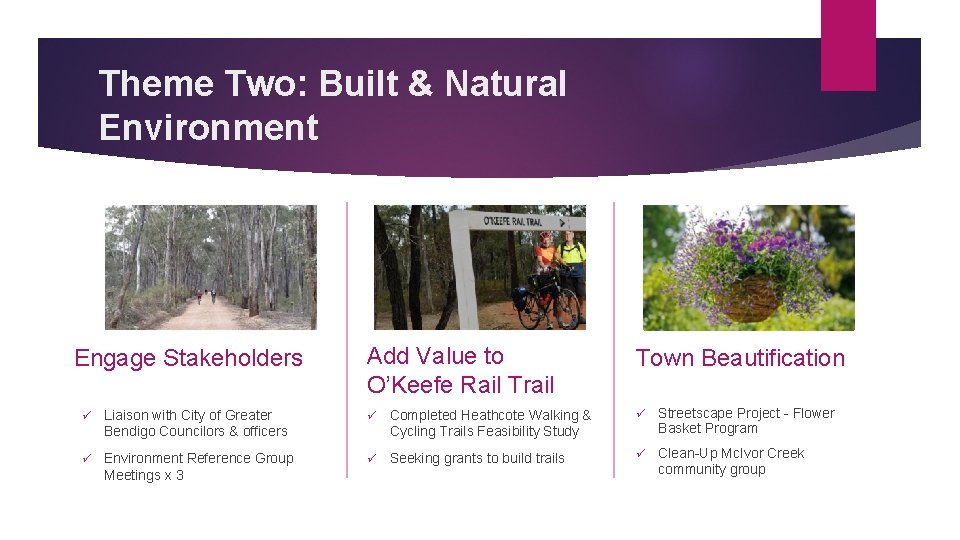 Theme Two: Built & Natural Environment

O'KEEFE RAIL TRAIL

Engage Stakeholders

✓ Liaison with City of Greater Bendigo Councilors & officers

✓ Environment Reference Group Meetings x 3

Add Value to O'Keefe Rail Trail

✓ Completed Heathcote Walking & Cycling Trails Feasibility Study

✓ Seeking grants to build trails

Town Beautification

✓ Streetscape Project - Flower Basket Program

✓ Clean-Up McIvor Creek community group